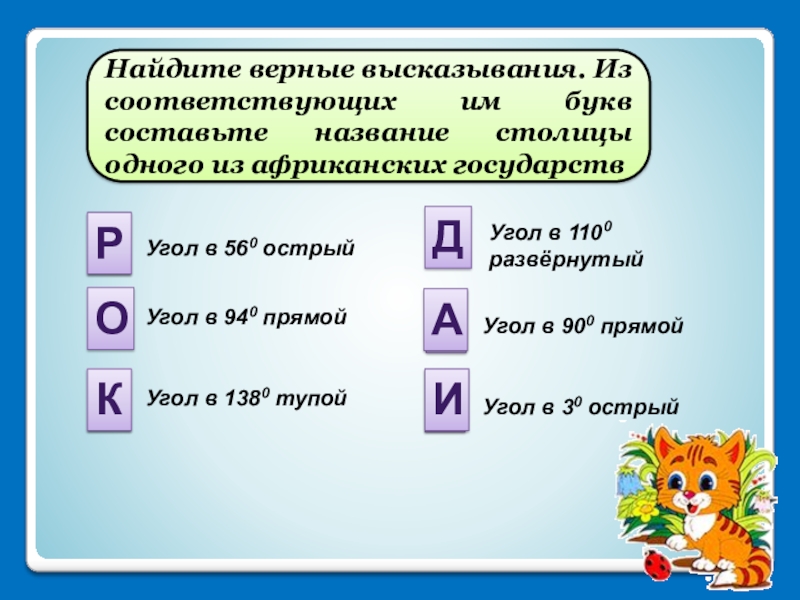 Найдите верные высказывания. Из соответствующих им букв составьте название столицы одного из африканских государств

Р Угол в $56^0$ острый

О Угол в $94^0$ прямой

К Угол в $138^0$ тупой

Д Угол в $110^0$ развёрнутый

А Угол в $90^0$ прямой

И Угол в $3^0$ острый